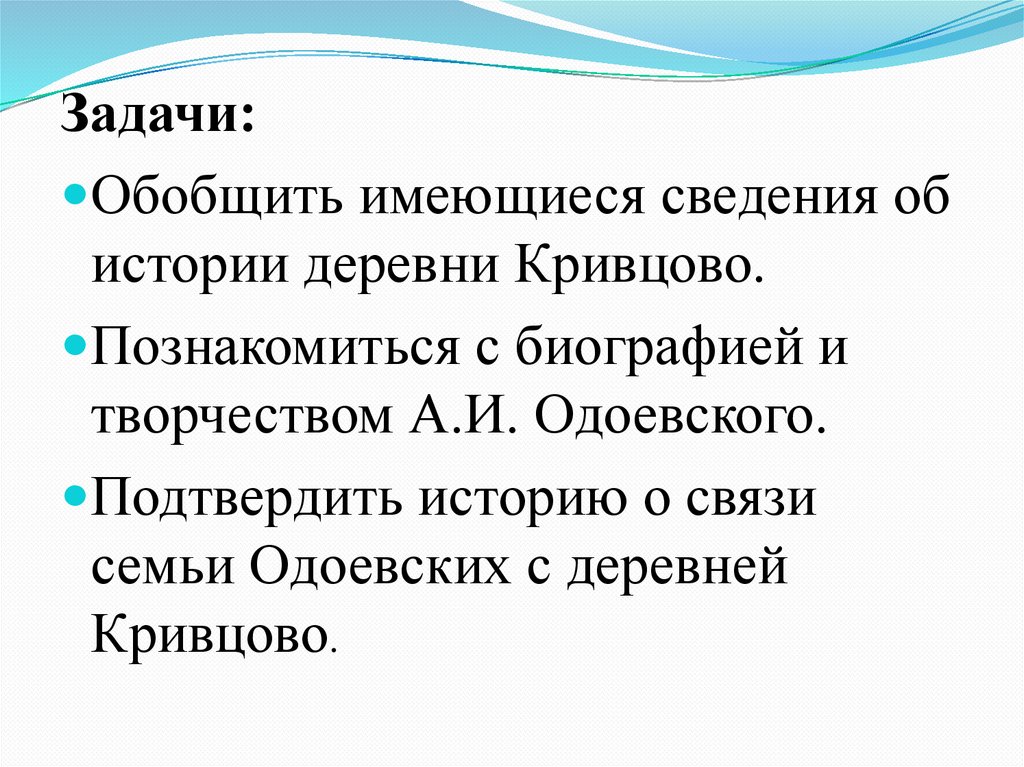 Задачи:

Обобщить имеющиеся сведения об истории деревни Кривцово.

Познакомиться с биографией и творчеством А.И. Одоевского.

Подтвердить историю о связи семьи Одоевских с деревней Кривцово.